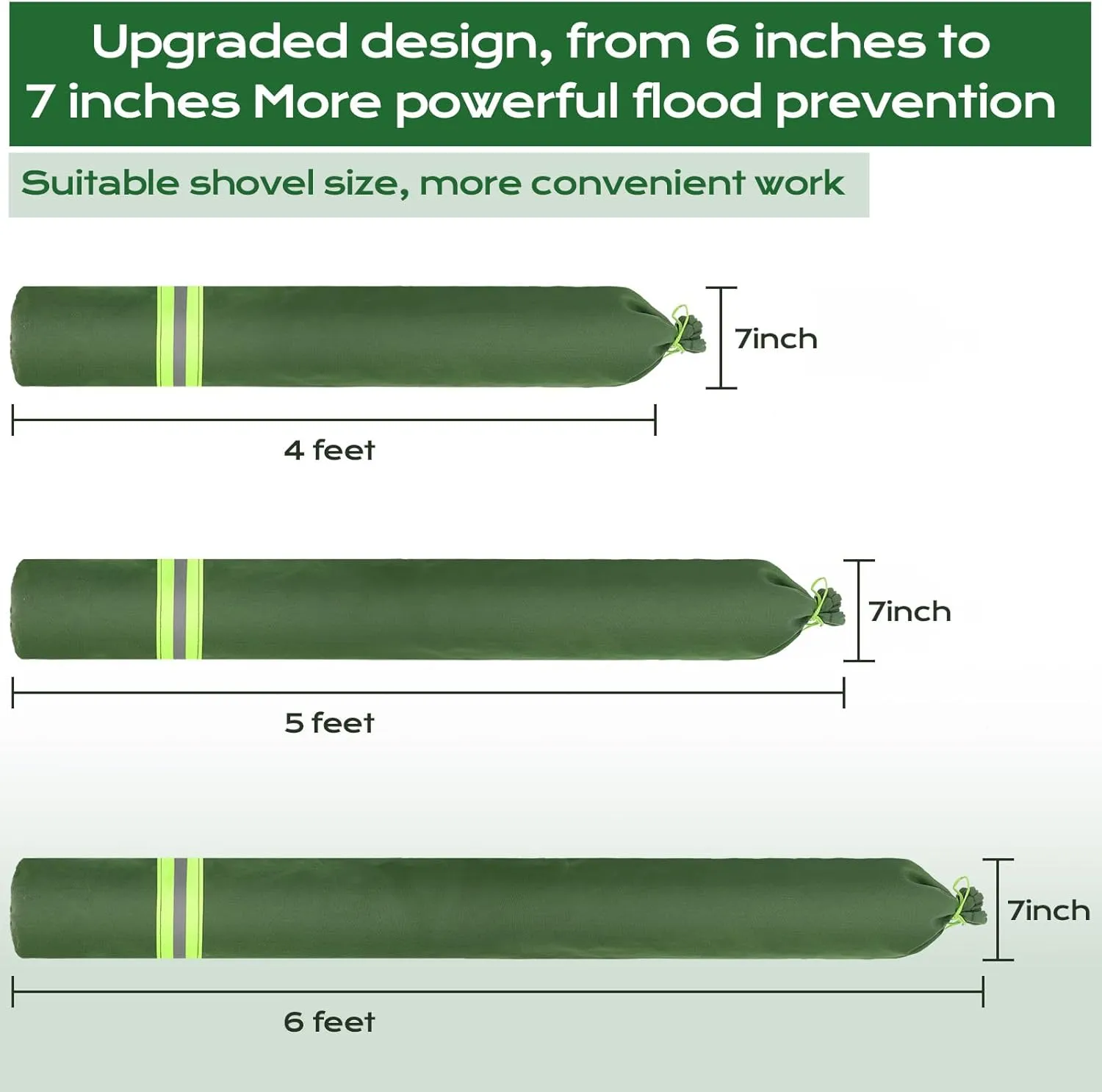 Upgraded design, from 6 inches to 7 inches More powerful flood prevention

Suitable shovel size, more convenient work

7inch

4 feet

7inch

5 feet

7inch

6 feet